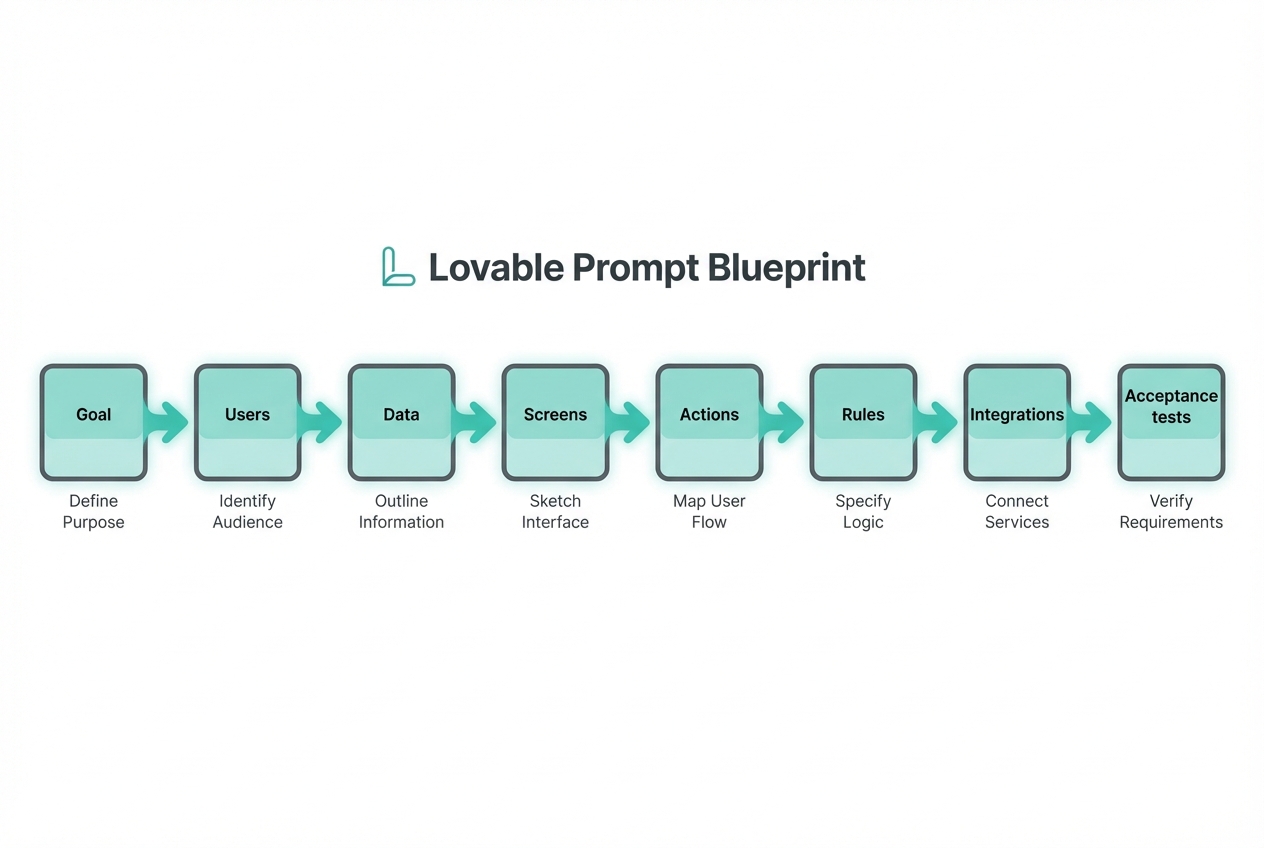 Lovable Prompt Blueprint

Goal
Define Purpose

Users
Identify Audience

Data
Outline Information

Screens
Sketch Interface

Actions
Map User Flow

Rules
Specify Logic

Integrations
Connect Services

Acceptance tests
Verify Requirements